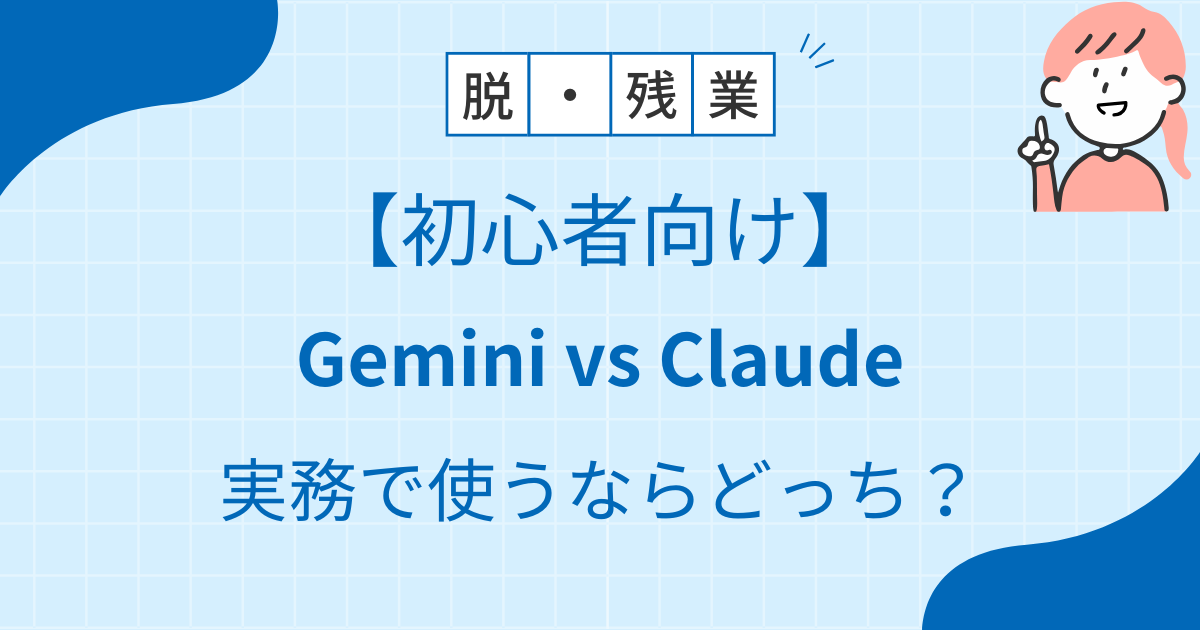 脱・残業

【初心者向け】

Gemini vs Claude

実務で使うならどっち？